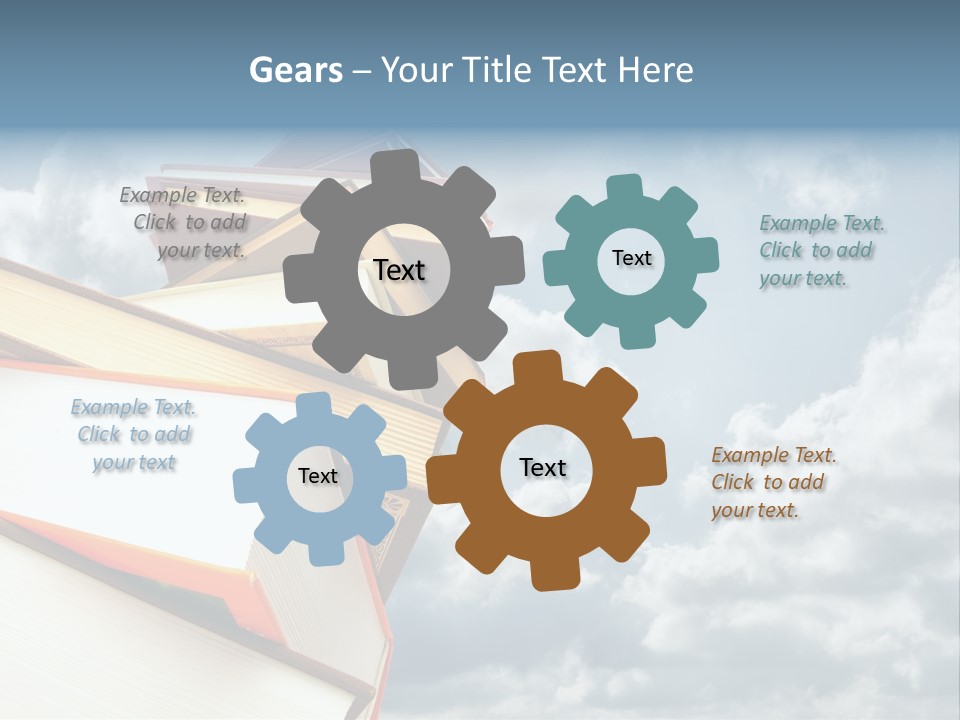 Gears – Your Title Text Here

Example Text. Click to add your text.

Text

Text

Example Text. Click to add your text.

Example Text. Click to add your text

Text

Text

Example Text. Click to add your text.